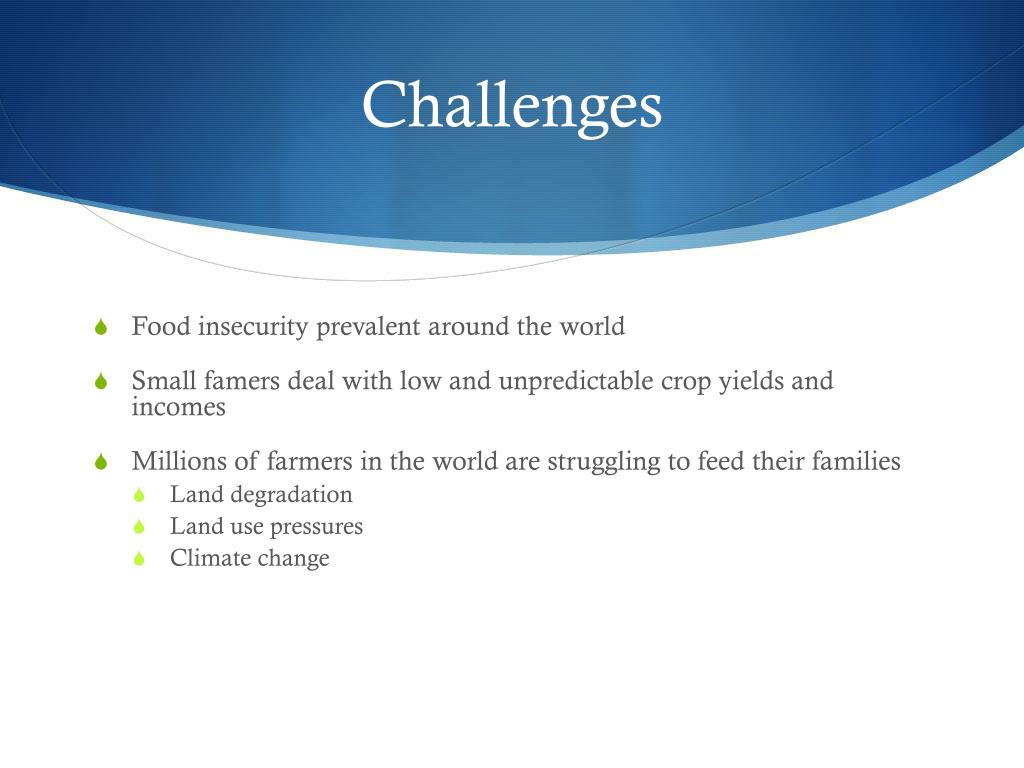 Challenges

Food insecurity prevalent around the world

Small famers deal with low and unpredictable crop yields and incomes

Millions of farmers in the world are struggling to feed their families

Land degradation

Land use pressures

Climate change